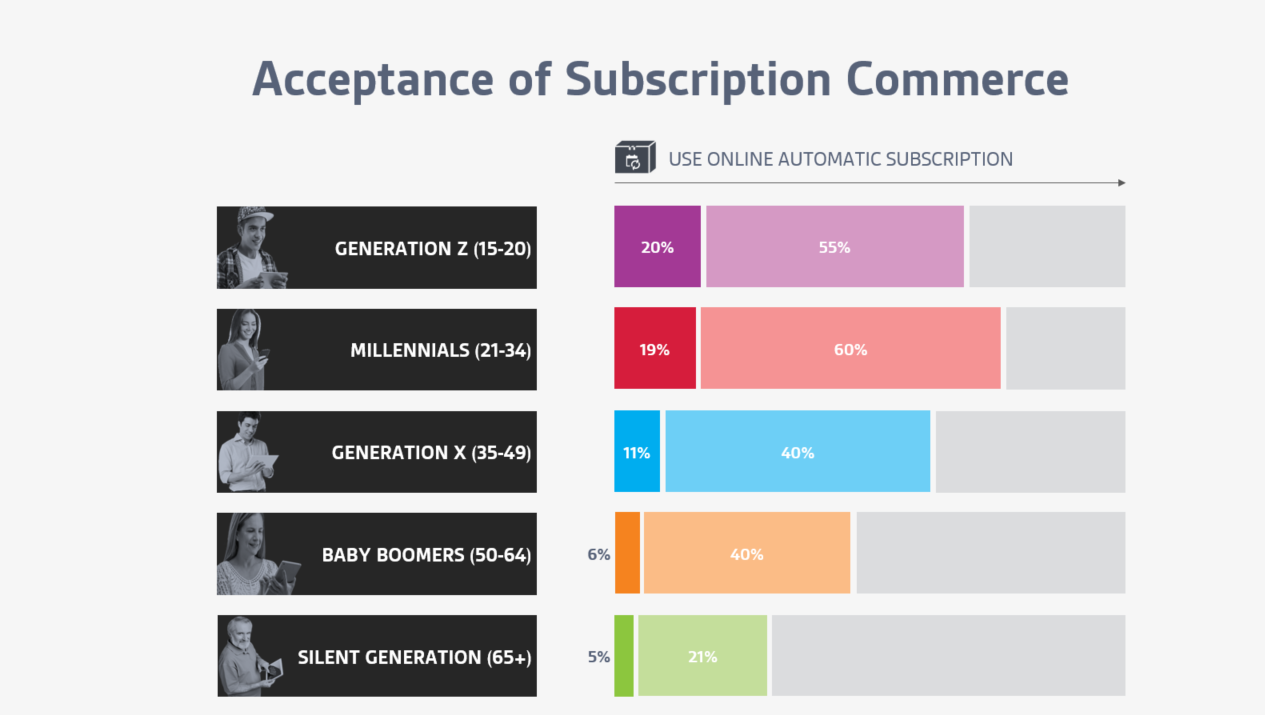 Acceptance of Subscription Commerce

USE ONLINE AUTOMATIC SUBSCRIPTION

GENERATION Z (15-20)
20%
55%

MILLENNIALS (21-34)
19%
60%

GENERATION X (35-49)
11%
40%

BABY BOOMERS (50-64)
6%
40%

SILENT GENERATION (65+)
5%
21%